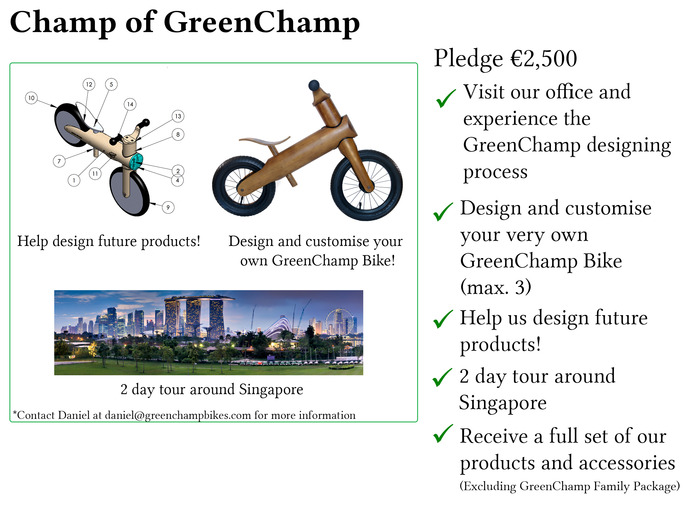 Champ of GreenChamp

10 12 5 14 13 8 7 1 11 2 4 9

Help design future products!

Design and customise your own GreenChamp Bike!

2 day tour around Singapore

*Contact Daniel at daniel@greenchampbikes.com for more information

Pledge €2,500

✓ Visit our office and experience the GreenChamp designing process

✓ Design and customise your very own GreenChamp Bike (max. 3)

✓ Help us design future products!

✓ 2 day tour around Singapore

✓ Receive a full set of our products and accessories (Excluding GreenChamp Family Package)